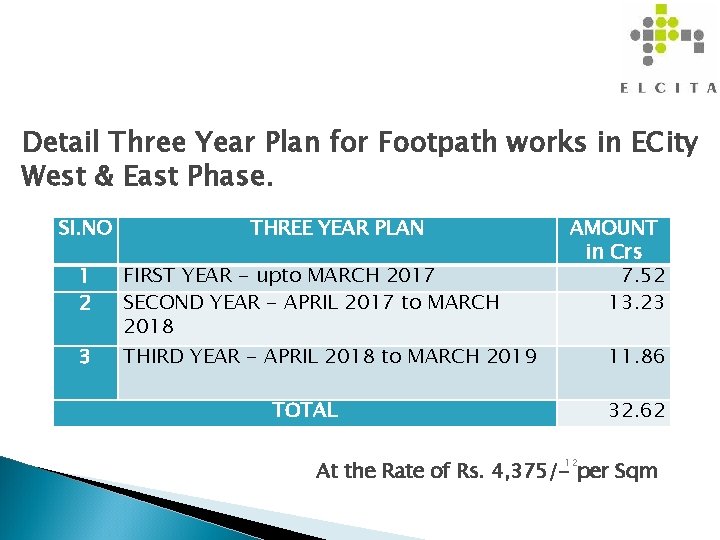 ELCITA

Detail Three Year Plan for Footpath works in ECity West & East Phase.

| SI.NO | THREE YEAR PLAN | AMOUNT in Crs |
|---|---|---|
| 1 | FIRST YEAR - upto MARCH 2017 | 7.52 |
| 2 | SECOND YEAR - APRIL 2017 to MARCH 2018 | 13.23 |
| 3 | THIRD YEAR - APRIL 2018 to MARCH 2019 | 11.86 |
| TOTAL | | 32.62 |

At the Rate of Rs. 4,375/- per Sqm

12